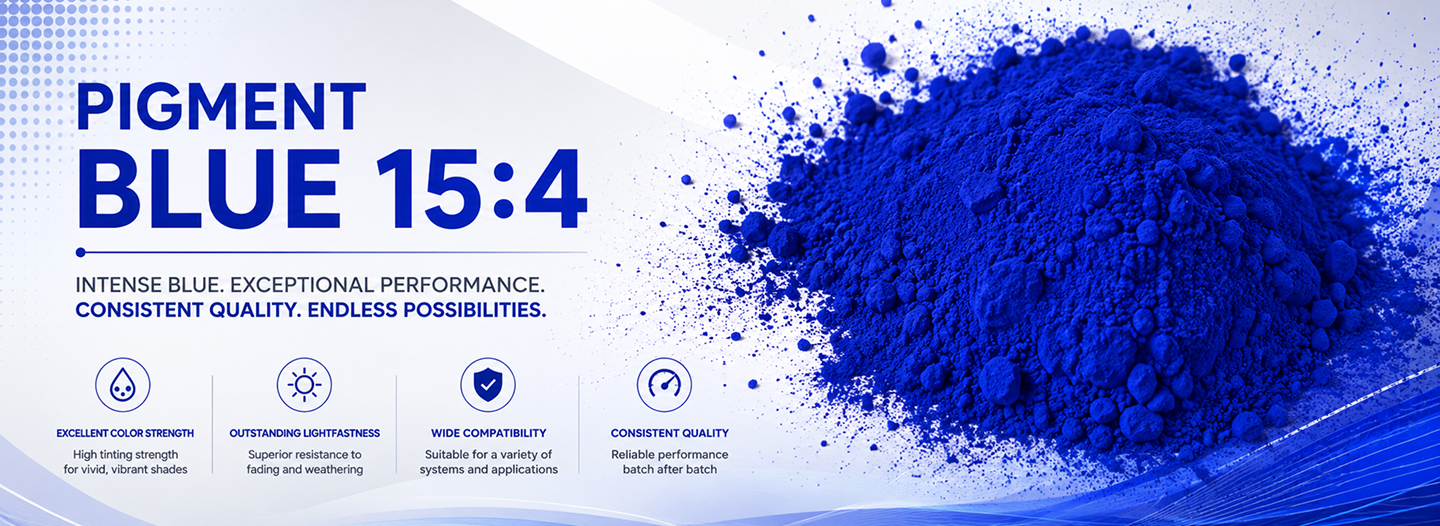 PIGMENT
BLUE 15:4

INTENSE BLUE. EXCEPTIONAL PERFORMANCE.
CONSISTENT QUALITY. ENDLESS POSSIBILITIES.

EXCELLENT COLOR STRENGTH
High tinting strength for vivid, vibrant shades

OUTSTANDING LIGHTFASTNESS
Superior resistance to fading and weathering

WIDE COMPATIBILITY
Suitable for a variety of systems and applications

CONSISTENT QUALITY
Reliable performance batch after batch